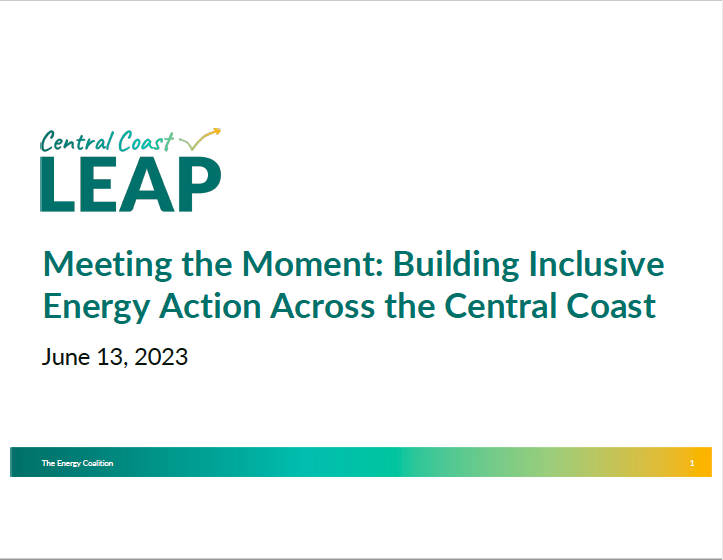 Central Coast
LEAP

Meeting the Moment: Building Inclusive Energy Action Across the Central Coast

June 13, 2023

The Energy Coalition

1